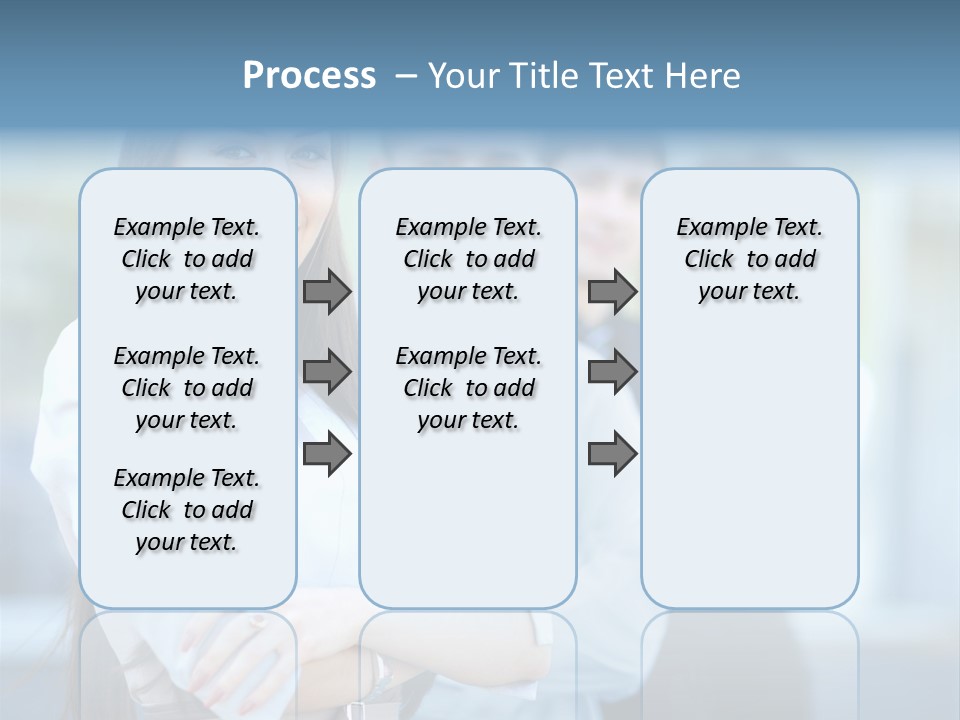 Process – Your Title Text Here

Example Text. Click to add your text.

Example Text. Click to add your text.

Example Text. Click to add your text.

Example Text. Click to add your text.

Example Text. Click to add your text.

Example Text. Click to add your text.